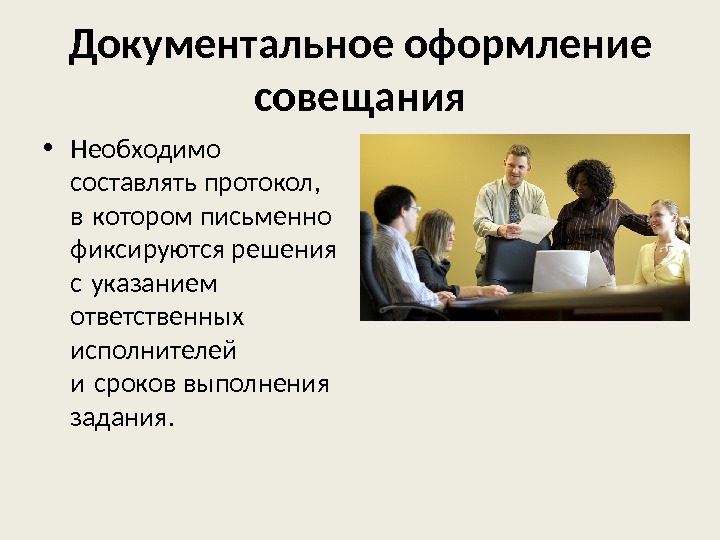 Документальное оформление совещания

• Необходимо составлять протокол, в котором письменно фиксируются решения с указанием ответственных исполнителей и сроков выполнения задания.